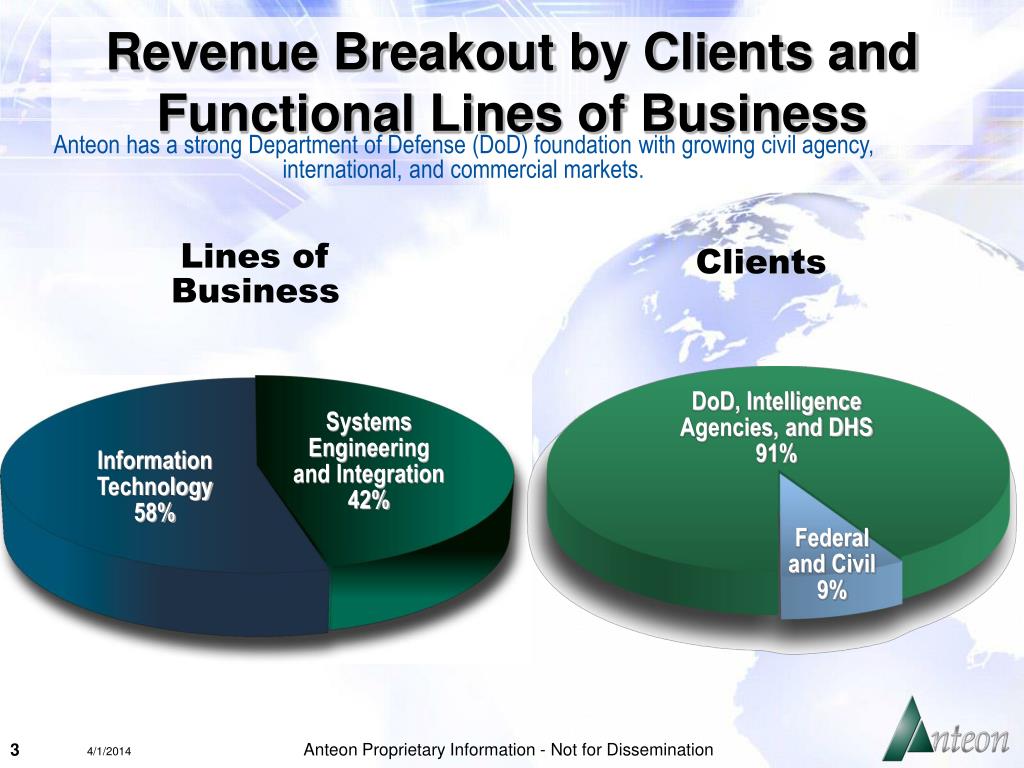 Revenue Breakout by Clients and Functional Lines of Business

Anteon has a strong Department of Defense (DoD) foundation with growing civil agency, international, and commercial markets.

Lines of Business

Information Technology 58%

Systems Engineering and Integration 42%

Clients

DoD, Intelligence Agencies, and DHS 91%

Federal and Civil 9%

3 4/1/2014 Anteon Proprietary Information - Not for Dissemination

Anteon